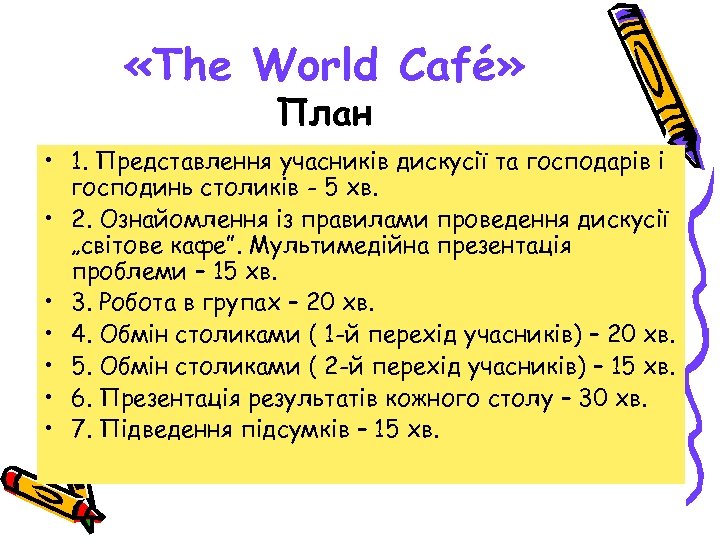 «The World Café»
План

• 1. Представлення учасників дискусії та господарів і господинь столиків - 5 хв.
• 2. Ознайомлення із правилами проведення дискусії „світове кафе”. Мультимедійна презентація проблеми – 15 хв.
• 3. Робота в групах – 20 хв.
• 4. Обмін столиками ( 1-й перехід учасників) – 20 хв.
• 5. Обмін столиками ( 2-й перехід учасників) – 15 хв.
• 6. Презентація результатів кожного столу – 30 хв.
• 7. Підведення підсумків – 15 хв.